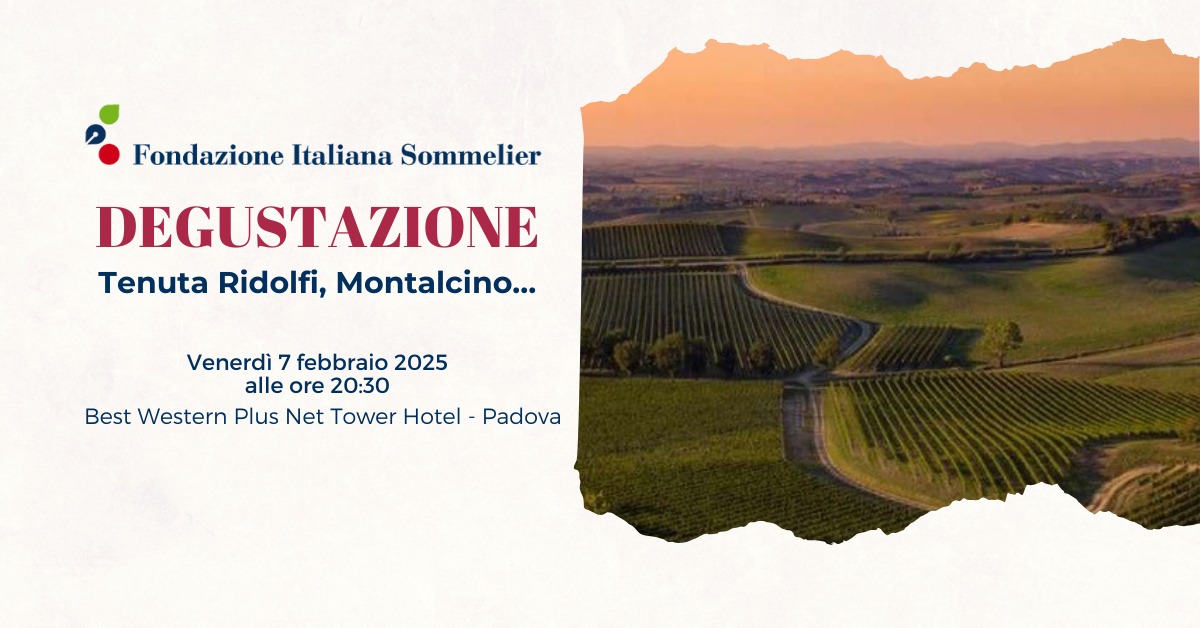 Fondazione Italiana Sommelier

DEGUSTAZIONE

Tenuta Ridolfi, Montalcino...

Venerdì 7 febbraio 2025
alle ore 20:30

Best Western Plus Net Tower Hotel - Padova